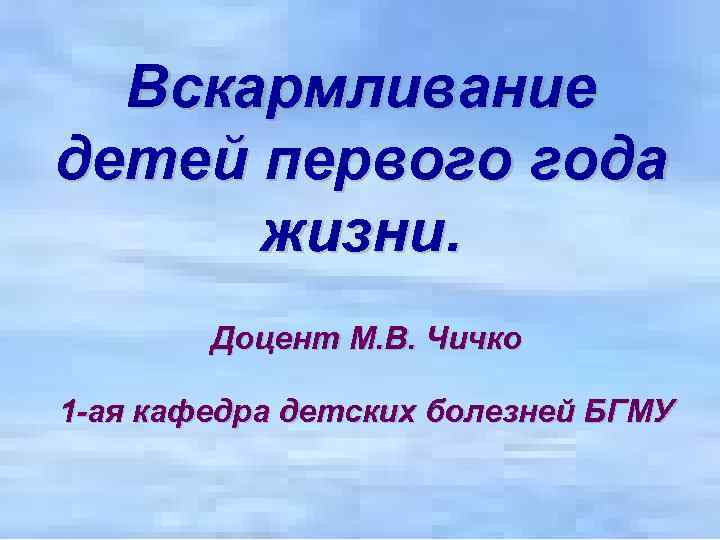 Вскармливание детей первого года жизни.

Доцент М.В. Чичко

1-ая кафедра детских болезней БГМУ